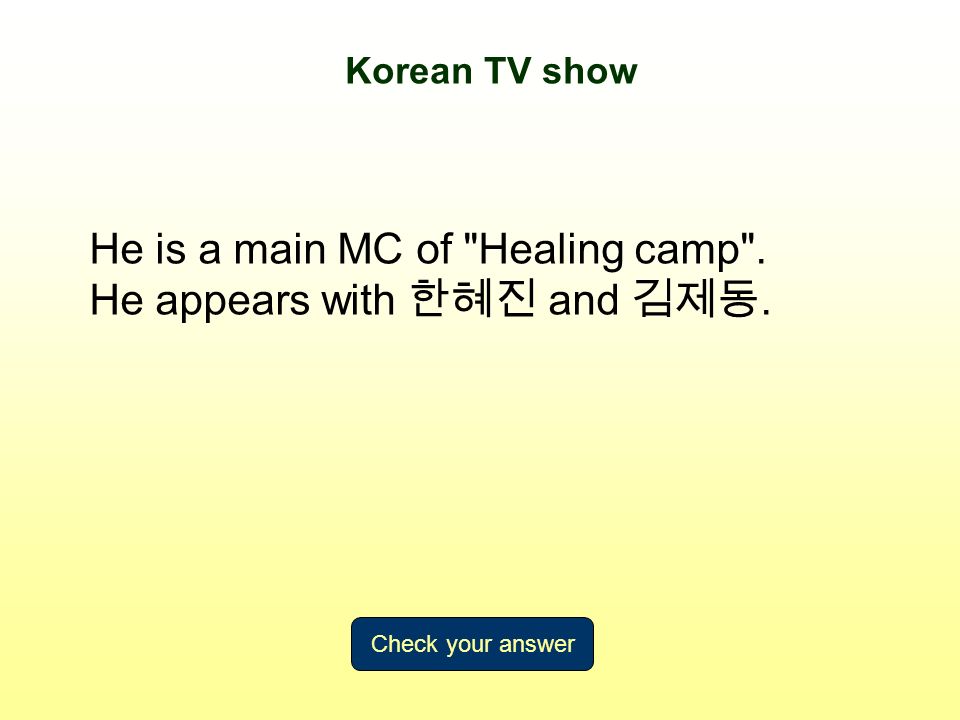 Korean TV show

He is a main MC of "Healing camp".
He appears with 한혜진 and 김제동.

Check your answer